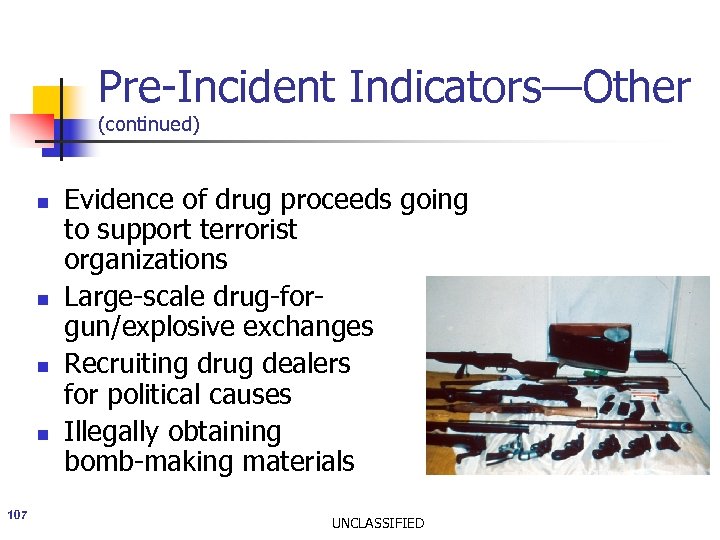 Pre-Incident Indicators—Other
(continued)

- Evidence of drug proceeds going to support terrorist organizations
- Large-scale drug-for-gun/explosive exchanges
- Recruiting drug dealers for political causes
- Illegally obtaining bomb-making materials

107

UNCLASSIFIED